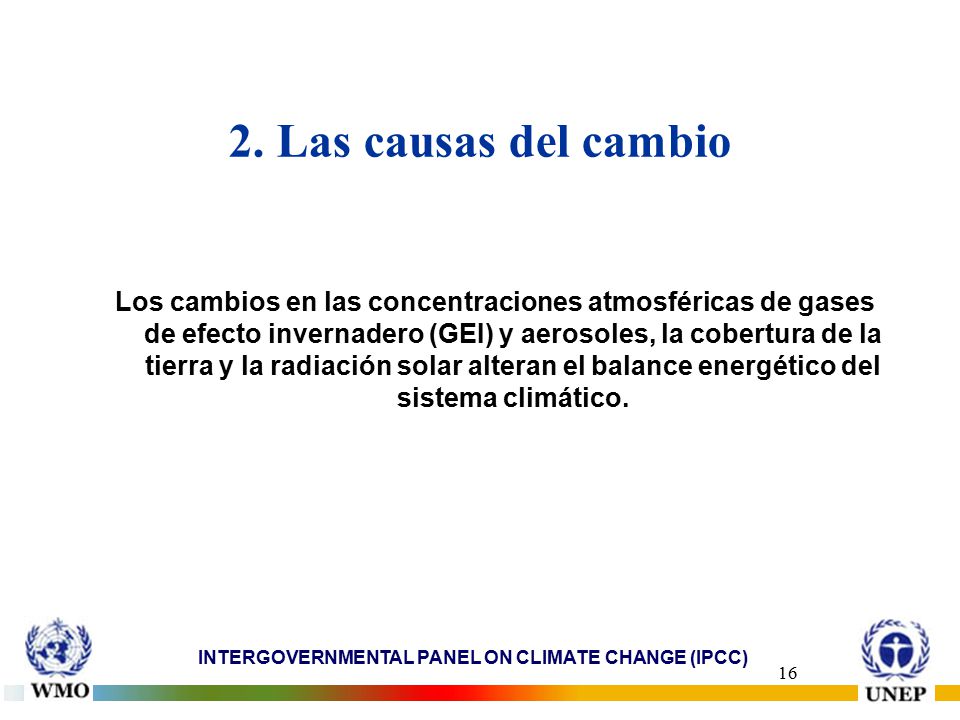 2. Las causas del cambio

Los cambios en las concentraciones atmosféricas de gases de efecto invernadero (GEI) y aerosoles, la cobertura de la tierra y la radiación solar alteran el balance energético del sistema climático.

WMO

INTERGOVERNMENTAL PANEL ON CLIMATE CHANGE (IPCC)

16

UNEP